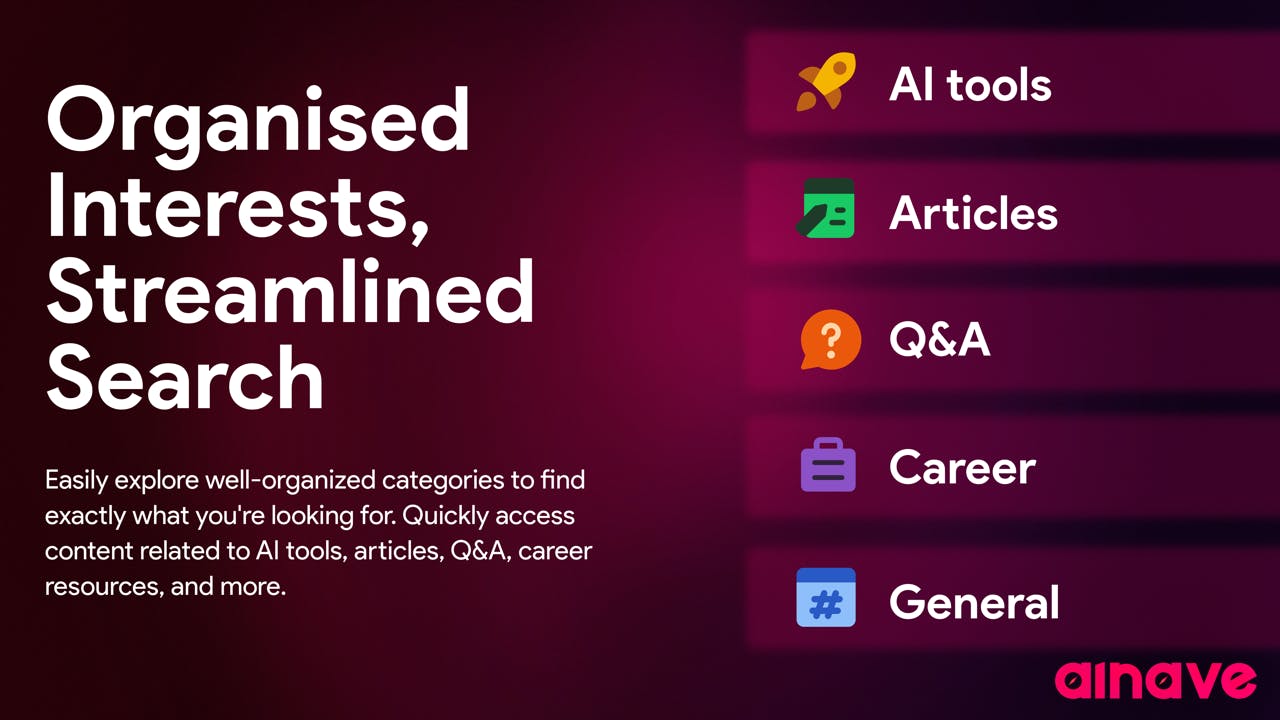 Organised Interests, Streamlined Search

Easily explore well-organized categories to find exactly what you're looking for. Quickly access content related to AI tools, articles, Q&A, career resources, and more.

AI tools

Articles

Q&A

Career

General

ainave